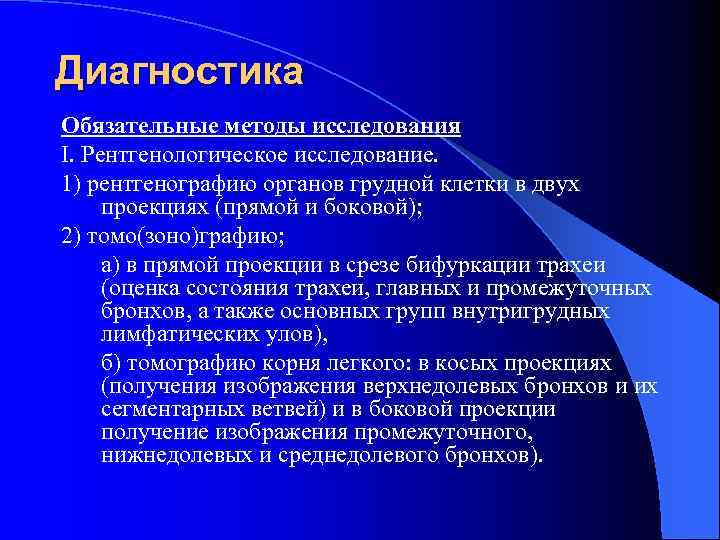 Диагностика

Обязательные методы исследования

I. Рентгенологическое исследование.

1) рентгенографию органов грудной клетки в двух проекциях (прямой и боковой);

2) томо(зоно)графию;

а) в прямой проекции в срезе бифуркации трахеи (оценка состояния трахеи, главных и промежуточных бронхов, а также основных групп внутригрудных лимфатических улов),

б) томографию корня легкого: в косых проекциях (получения изображения верхнедолевых бронхов и их сегментарных ветвей) и в боковой проекции получение изображения промежуточного, нижнедолевых и среднедолевого бронхов).